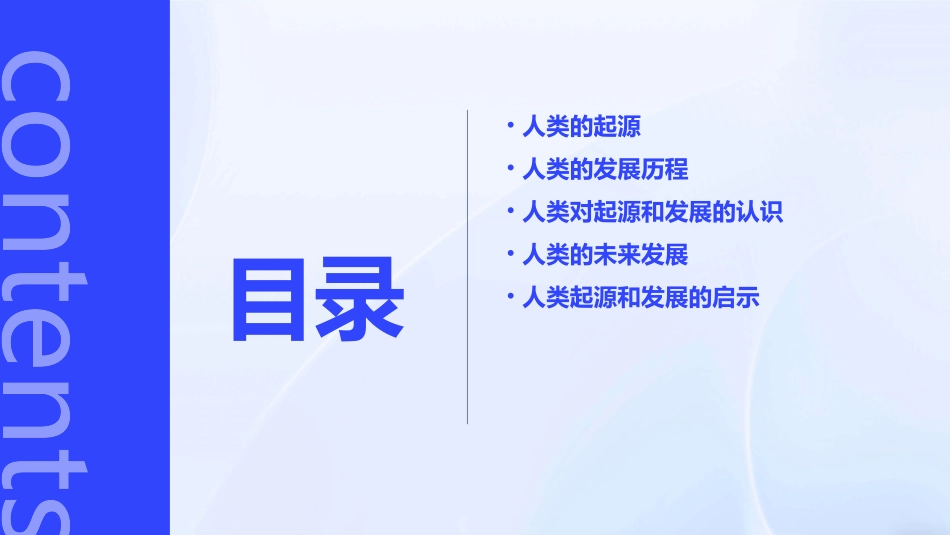 contents

目录

• 人类的起源
• 人类的发展历程
• 人类对起源和发展的认识
• 人类的未来发展
• 人类起源和发展的启示